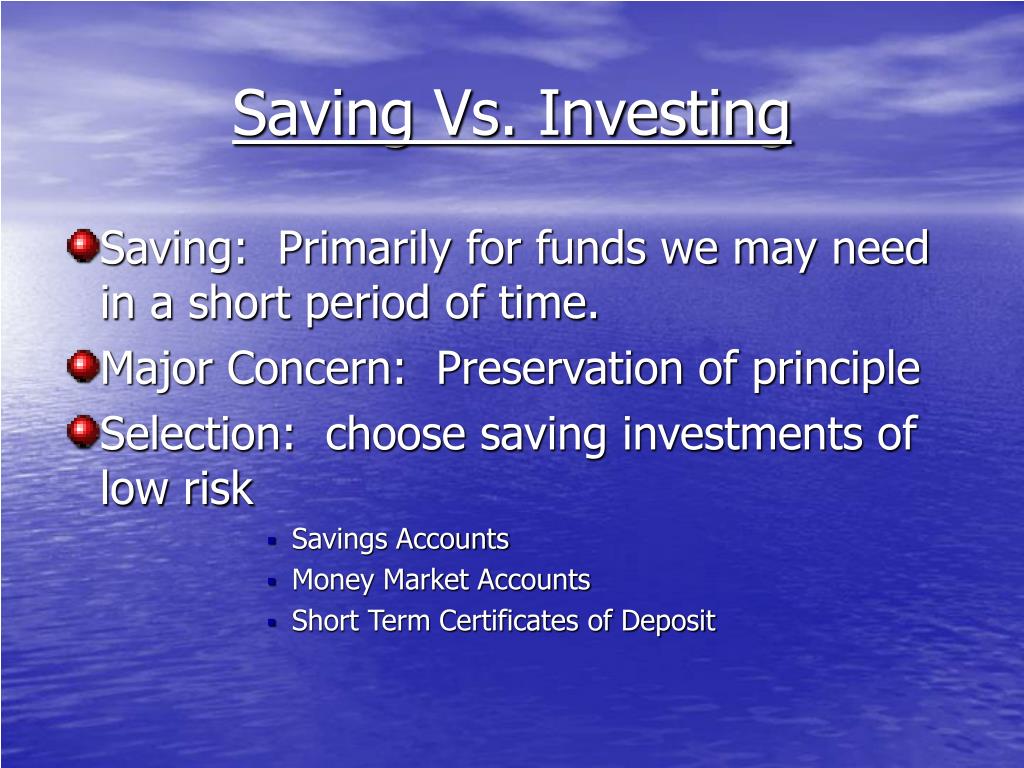 Saving Vs. Investing

Saving: Primarily for funds we may need in a short period of time.

Major Concern: Preservation of principle

Selection: choose saving investments of low risk

Savings Accounts

Money Market Accounts

Short Term Certificates of Deposit